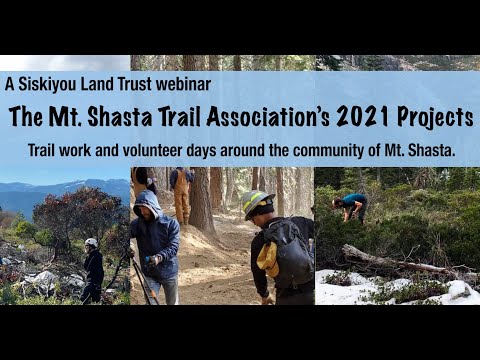 A Siskiyou Land Trust webinar

The Mt. Shasta Trail Association's 2021 Projects

Trail work and volunteer days around the community of Mt. Shasta.